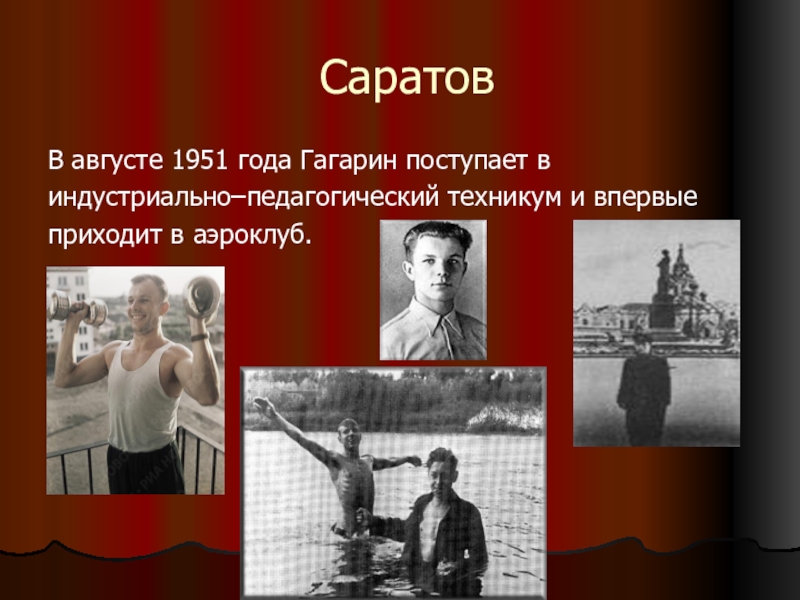 Саратов

В августе 1951 года Гагарин поступает в индустриально–педагогический техникум и впервые приходит в аэроклуб.